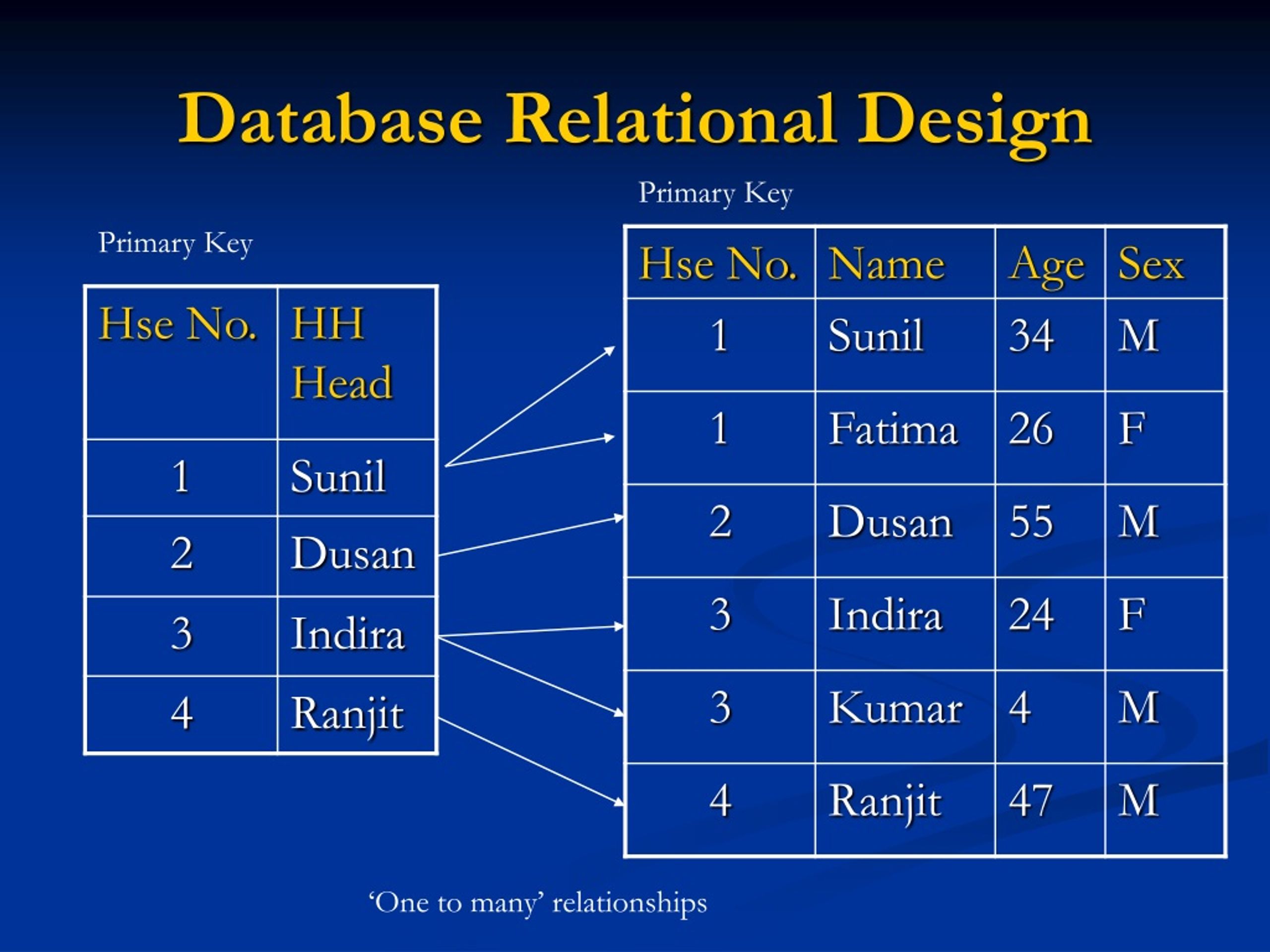 Database Relational Design

Primary Key

| Hse No. | HH Head |
|---|---|
| 1 | Sunil |
| 2 | Dusan |
| 3 | Indira |
| 4 | Ranjit |

Primary Key

| Hse No. | Name | Age | Sex |
|---|---|---|---|
| 1 | Sunil | 34 | M |
| 1 | Fatima | 26 | F |
| 2 | Dusan | 55 | M |
| 3 | Indira | 24 | F |
| 3 | Kumar | 4 | M |
| 4 | Ranjit | 47 | M |

‘One to many’ relationships